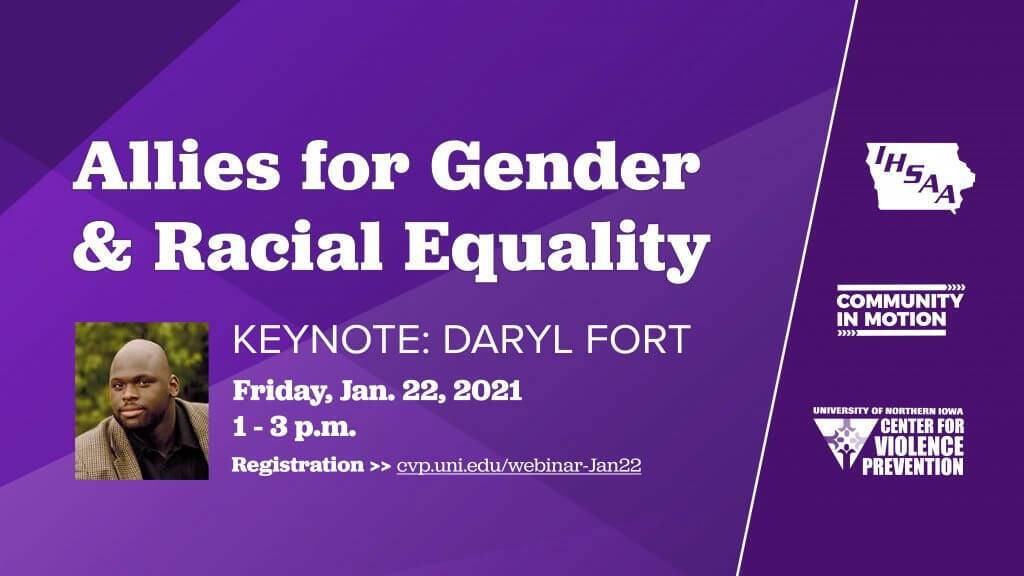 Allies for Gender & Racial Equality

KEYNOTE: DARYL FORT

Friday, Jan. 22, 2021
1 - 3 p.m.

Registration >> cvp.uni.edu/webinar-Jan22

IHSAA

COMMUNITY IN MOTION

UNIVERSITY OF NORTHERN IOWA
CENTER FOR VIOLENCE PREVENTION